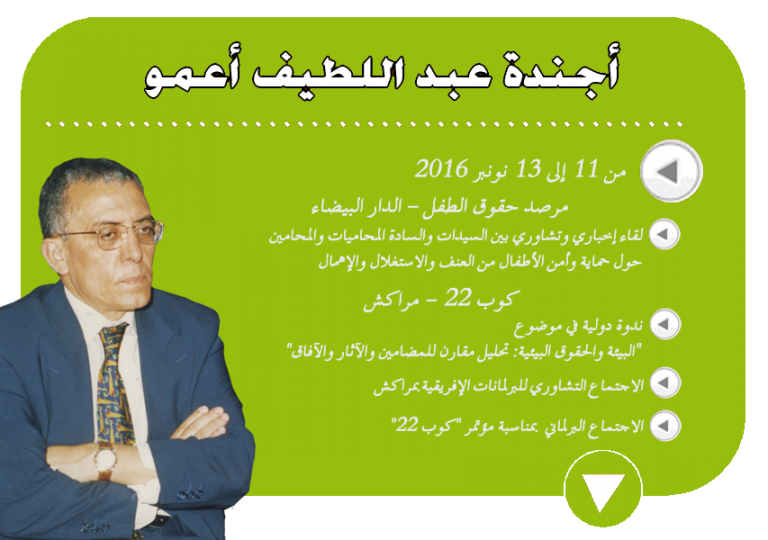 أجندة عبد اللطيف أعمو

من 11 إلى 13 نونبر 2016

مرصد حقوق الطفل – الدار البيضاء

لقاء إخباري وتشاوري بين السيدات والسادة المحاميات والمحامين حول حماية وأمن الأطفال من العنف والاستغلال والإهمال

كوب 22 – مراكش

ندوة دولية في موضوع "البيئة والحقوق البيئية: تحليل مقارن للمضامين والآثار والآفاق"

الاجتماع التشاوري للبرلمانات الإفريقية بمراكش

الاجتماع البرلماني بمناسبة مؤتمر "كوب 22"